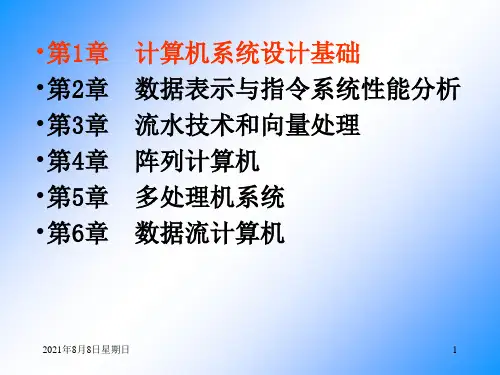 •第1章　计算机系统设计基础
•第2章　数据表示与指令系统性能分析
•第3章　流水技术和向量处理
•第4章　阵列计算机
•第5章　多处理机系统
•第6章　数据流计算机

2021年8月8日星期日

1